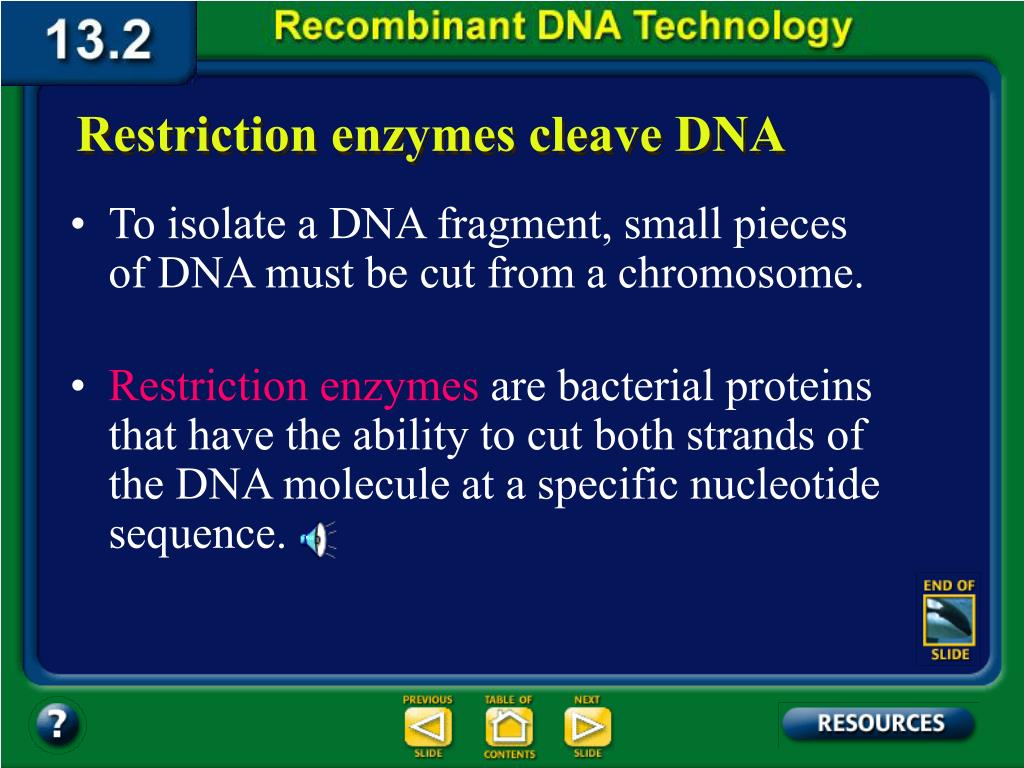 13.2 Recombinant DNA Technology

Restriction enzymes cleave DNA

• To isolate a DNA fragment, small pieces of DNA must be cut from a chromosome.

• Restriction enzymes are bacterial proteins that have the ability to cut both strands of the DNA molecule at a specific nucleotide sequence.

END OF SLIDE

?

PREVIOUS SLIDE

TABLE OF CONTENTS

NEXT SLIDE

RESOURCES